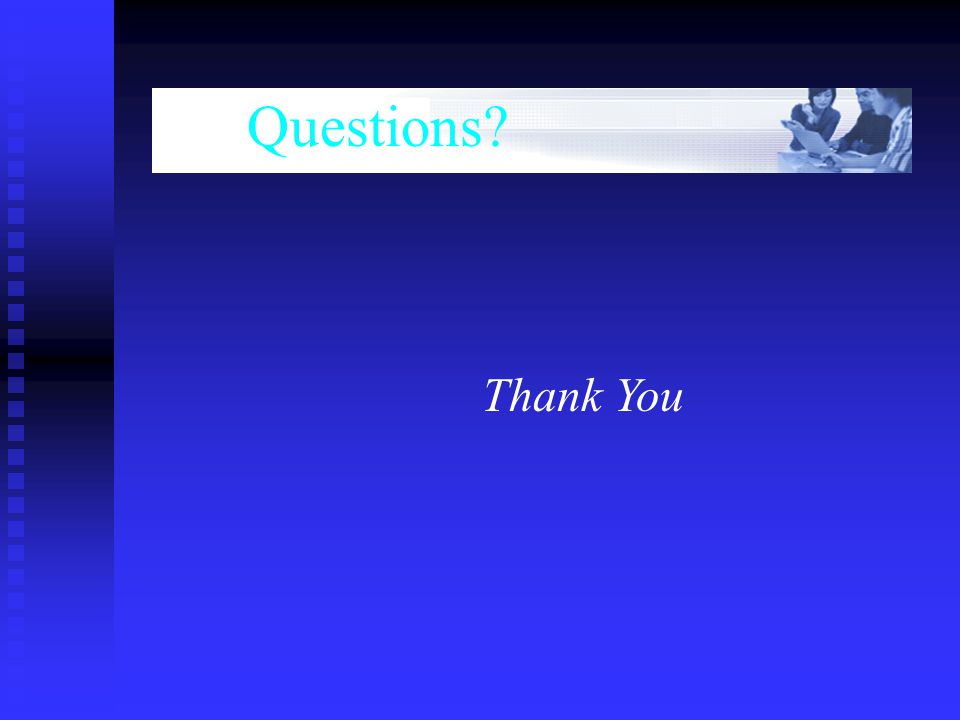 Questions?

Thank You